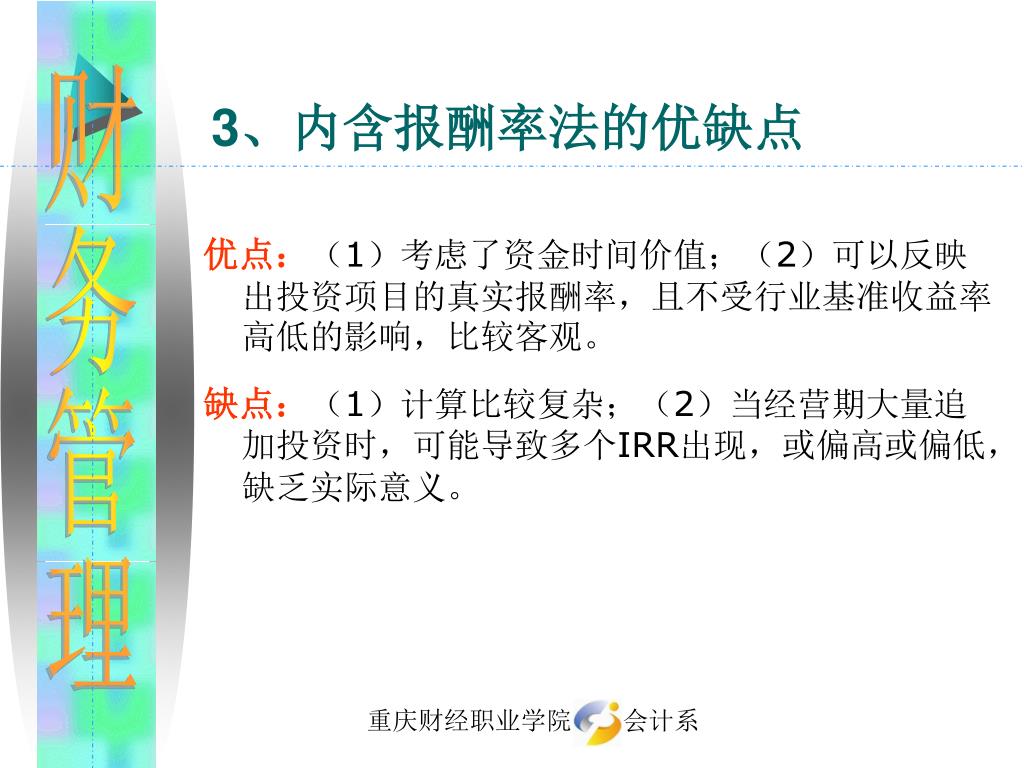 财务管理

3、内含报酬率法的优缺点

优点：（1）考虑了资金时间价值；（2）可以反映出投资项目的真实报酬率，且不受行业基准收益率高低的影响，比较客观。

缺点：（1）计算比较复杂；（2）当经营期大量追加投资时，可能导致多个IRR出现，或偏高或偏低，缺乏实际意义。

重庆财经职业学院 会计系